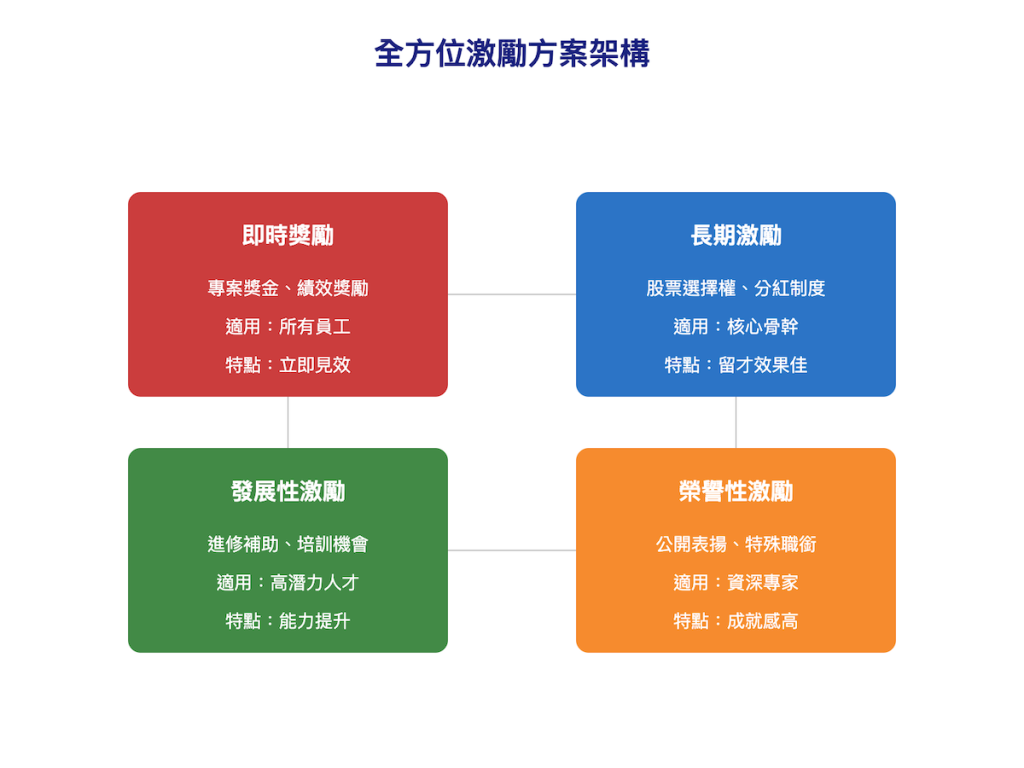 全方位激勵方案架構

即時獎勵

專案獎金、績效獎勵

適用：所有員工

特點：立即見效

長期激勵

股票選擇權、分紅制度

適用：核心骨幹

特點：留才效果佳

發展性激勵

進修補助、培訓機會

適用：高潛力人才

特點：能力提升

榮譽性激勵

公開表揚、特殊職銜

適用：資深專家

特點：成就感高